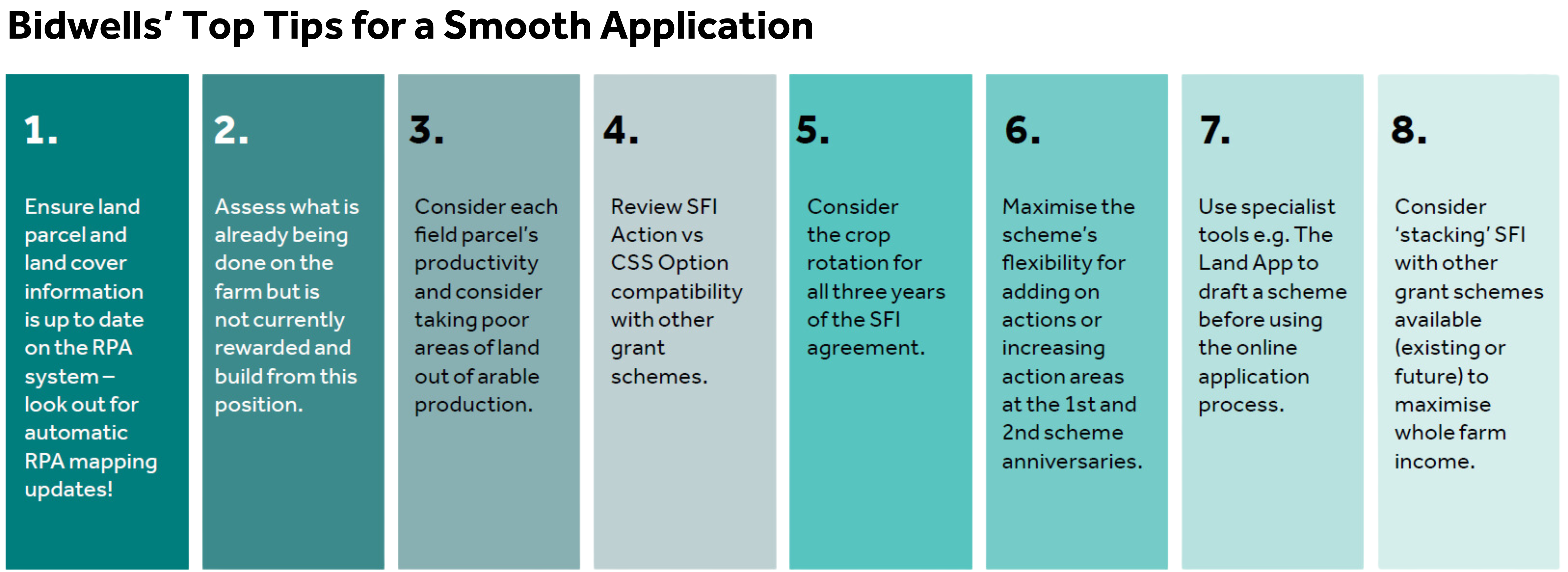 Bidwells' Top Tips for a Smooth Application

1.

Ensure land parcel and land cover information is up to date on the RPA system – look out for automatic RPA mapping updates!

2.

Assess what is already being done on the farm but is not currently rewarded and build from this position.

3.

Consider each field parcel's productivity and consider taking poor areas of land out of arable production.

4.

Review SFI Action vs CSS Option compatibility with other grant schemes.

5.

Consider the crop rotation for all three years of the SFI agreement.

6.

Maximise the scheme's flexibility for adding on actions or increasing action areas at the 1st and 2nd scheme anniversaries.

7.

Use specialist tools e.g. The Land App to draft a scheme before using the online application process.

8.

Consider 'stacking' SFI with other grant schemes available (existing or future) to maximise whole farm income.